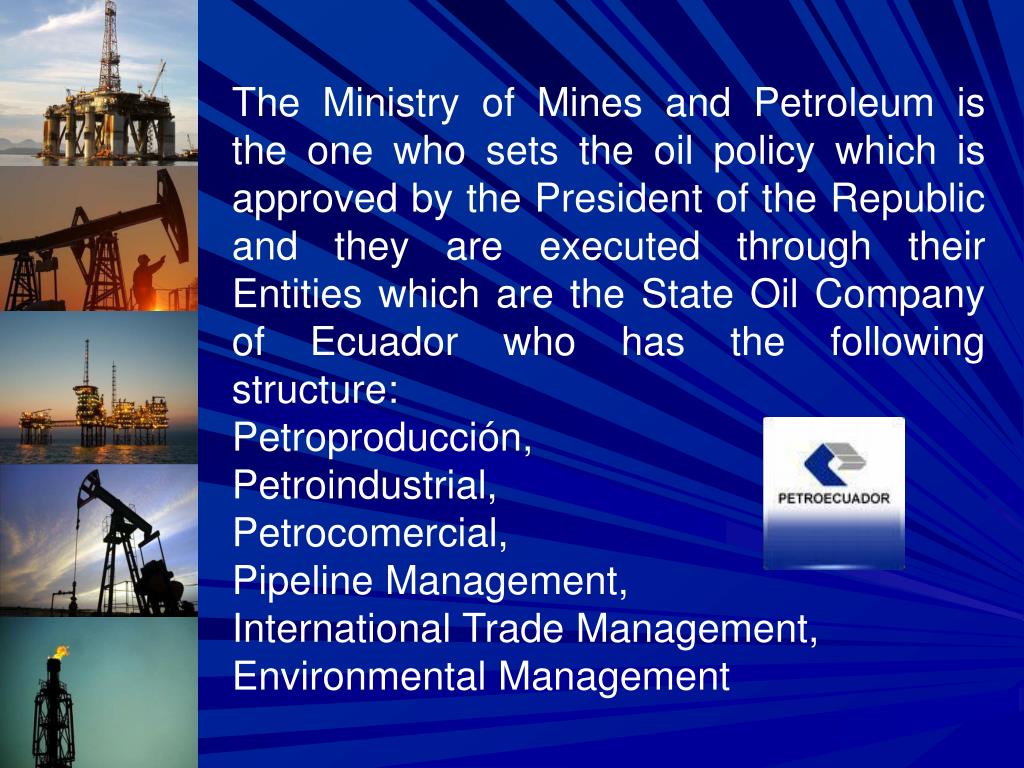 The Ministry of Mines and Petroleum is the one who sets the oil policy which is approved by the President of the Republic and they are executed through their Entities which are the State Oil Company of Ecuador who has the following structure:
Petroproducción,
Petroindustrial,
Petrocomercial,
Pipeline Management,
International Trade Management,
Environmental Management

PETROECUADOR